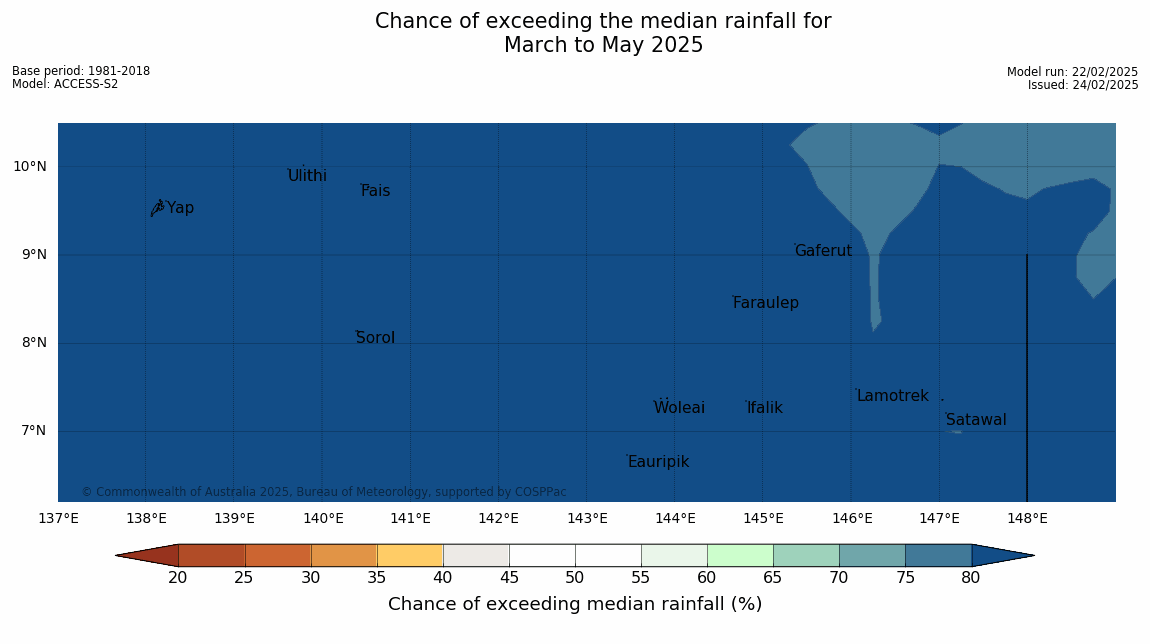 Chance of exceeding the median rainfall for
March to May 2025

Base period: 1981-2018
Model: ACCESS-S2

Model run: 22/02/2025
Issued: 24/02/2025

10°N
9°N
8°N
7°N

Ulithi
Fais
Yap
Gaferut
Faraulep
Sorol
Lamotrek
Woleai
Ifalik
Satawal
Eauripik

© Commonwealth of Australia 2025, Bureau of Meteorology, supported by COSPPac

137°E 138°E 139°E 140°E 141°E 142°E 143°E 144°E 145°E 146°E 147°E 148°E

20 25 30 35 40 45 50 55 60 65 70 75 80

Chance of exceeding median rainfall (%)